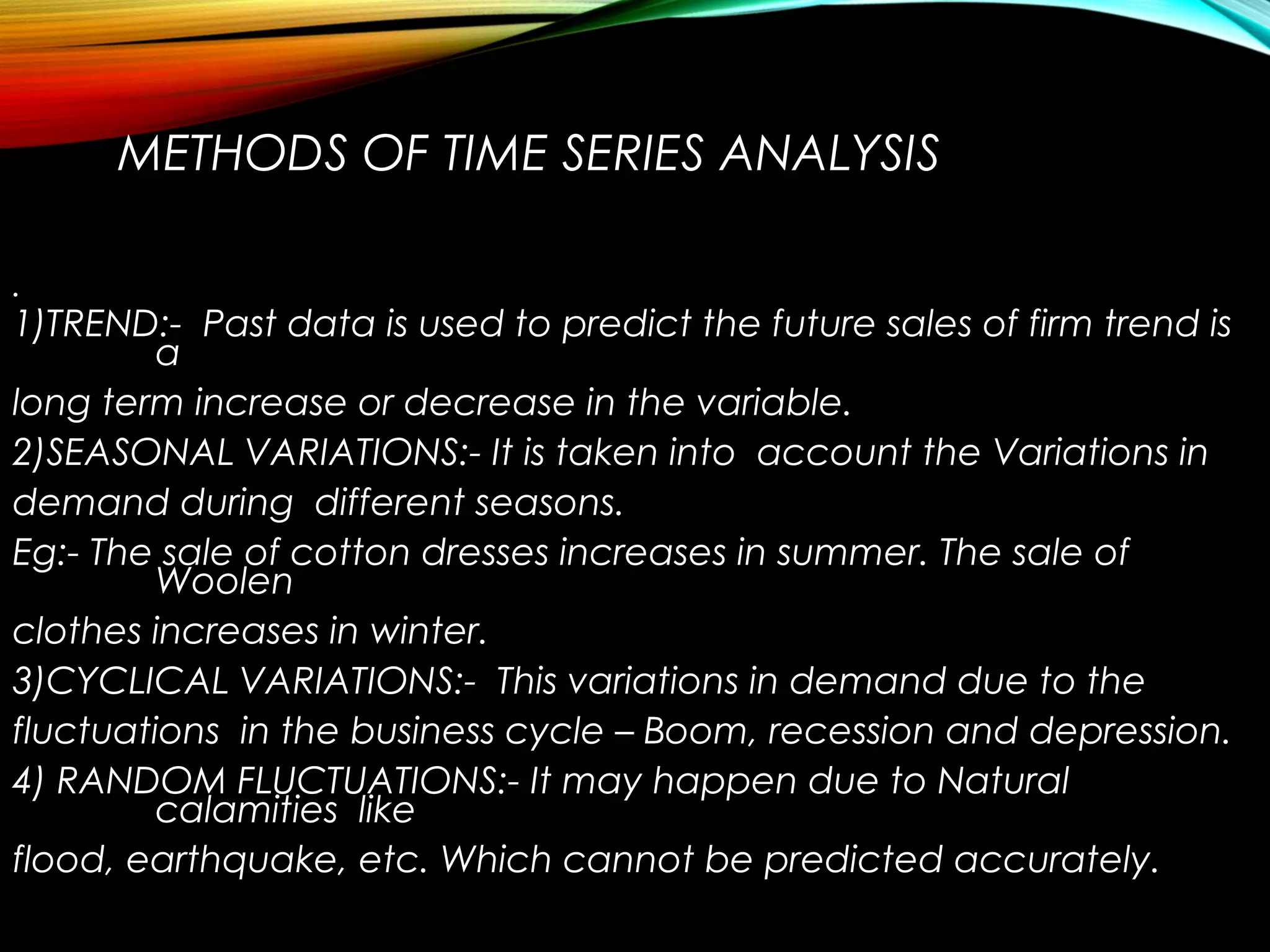 METHODS OF TIME SERIES ANALYSIS

.
1)TREND:- Past data is used to predict the future sales of firm trend is a long term increase or decrease in the variable.
2)SEASONAL VARIATIONS:- It is taken into account the Variations in demand during different seasons.
Eg:- The sale of cotton dresses increases in summer. The sale of Woolen clothes increases in winter.
3)CYCLICAL VARIATIONS:- This variations in demand due to the fluctuations in the business cycle – Boom, recession and depression.
4) RANDOM FLUCTUATIONS:- It may happen due to Natural calamities like flood, earthquake, etc. Which cannot be predicted accurately.